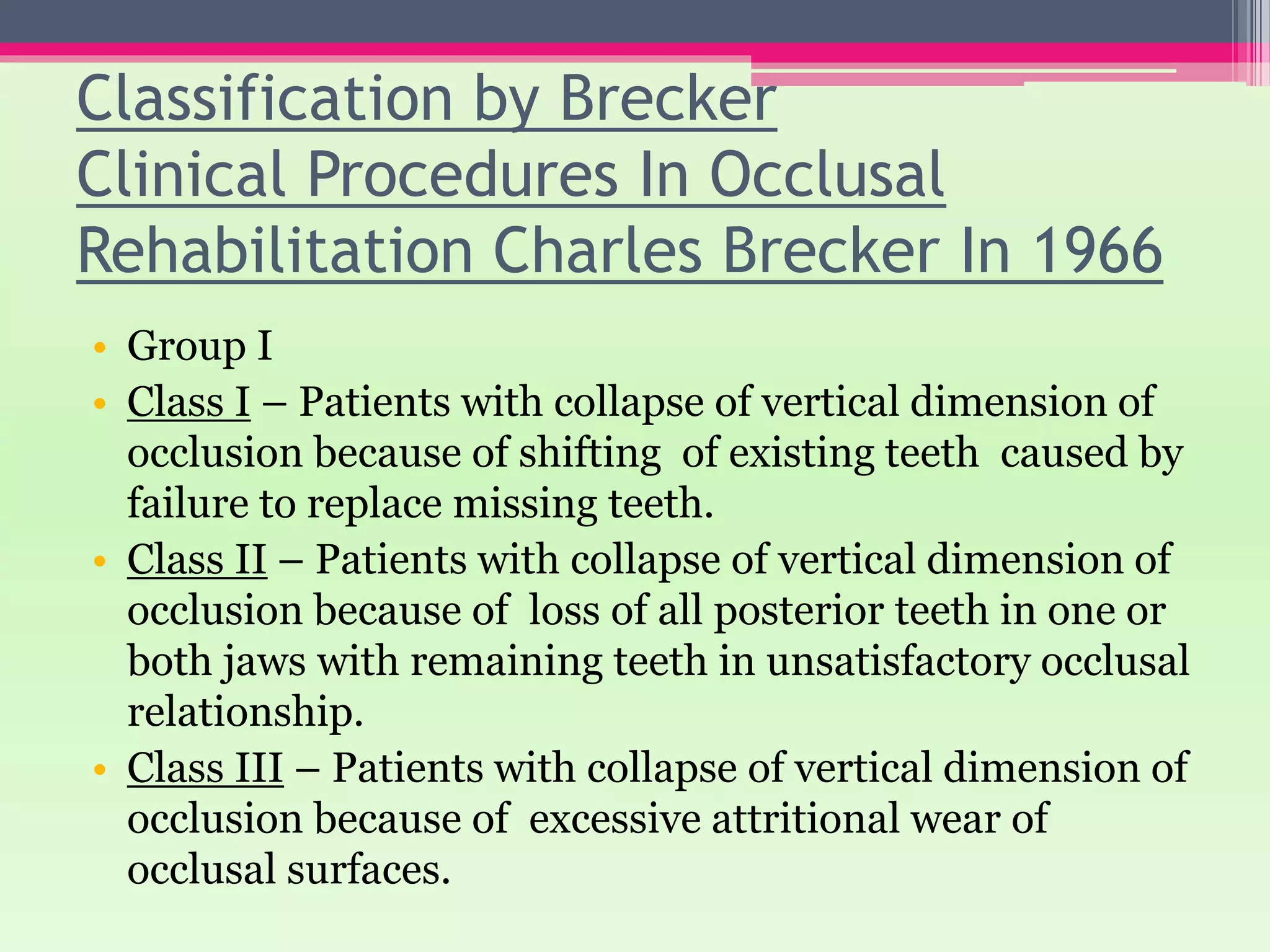 Classification by Brecker
Clinical Procedures In Occlusal Rehabilitation Charles Brecker In 1966

• Group I
• Class I – Patients with collapse of vertical dimension of occlusion because of shifting of existing teeth caused by failure to replace missing teeth.
• Class II – Patients with collapse of vertical dimension of occlusion because of loss of all posterior teeth in one or both jaws with remaining teeth in unsatisfactory occlusal relationship.
• Class III – Patients with collapse of vertical dimension of occlusion because of excessive attritional wear of occlusal surfaces.